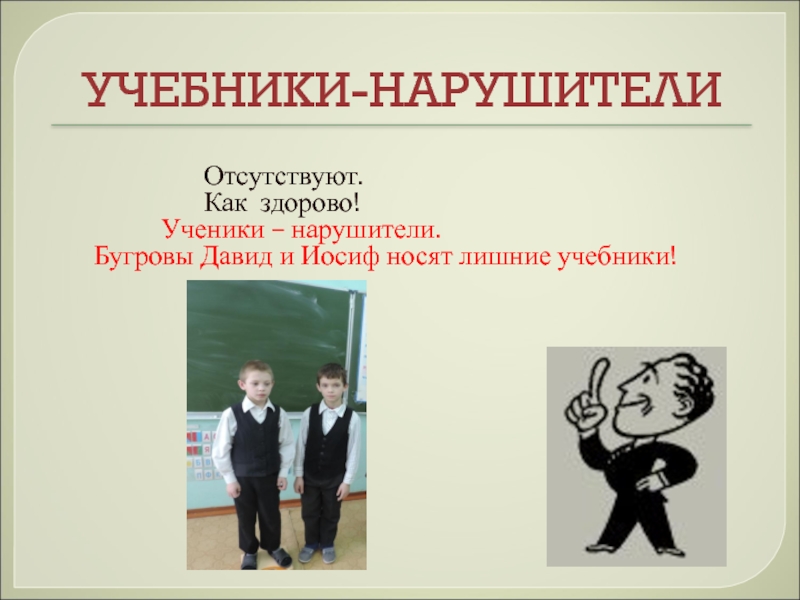 УЧЕБНИКИ-НАРУШИТЕЛИ

Отсутствуют.
Как здорово!
Ученики – нарушители.
Бугровы Давид и Иосиф носят лишние учебники!